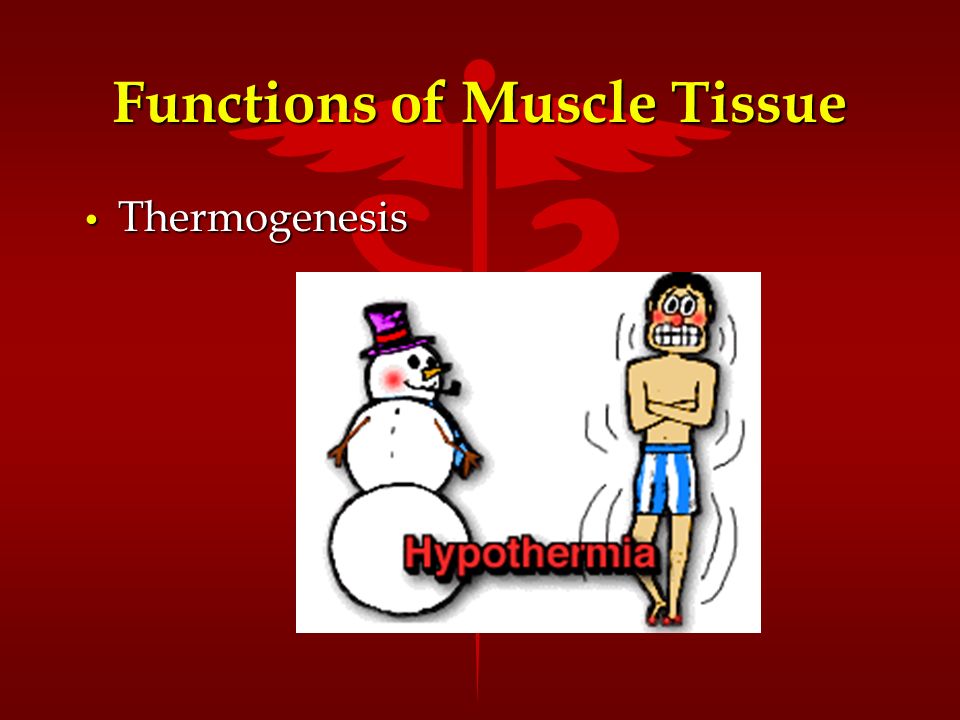 Functions of Muscle Tissue

• Thermogenesis

Hypothermia